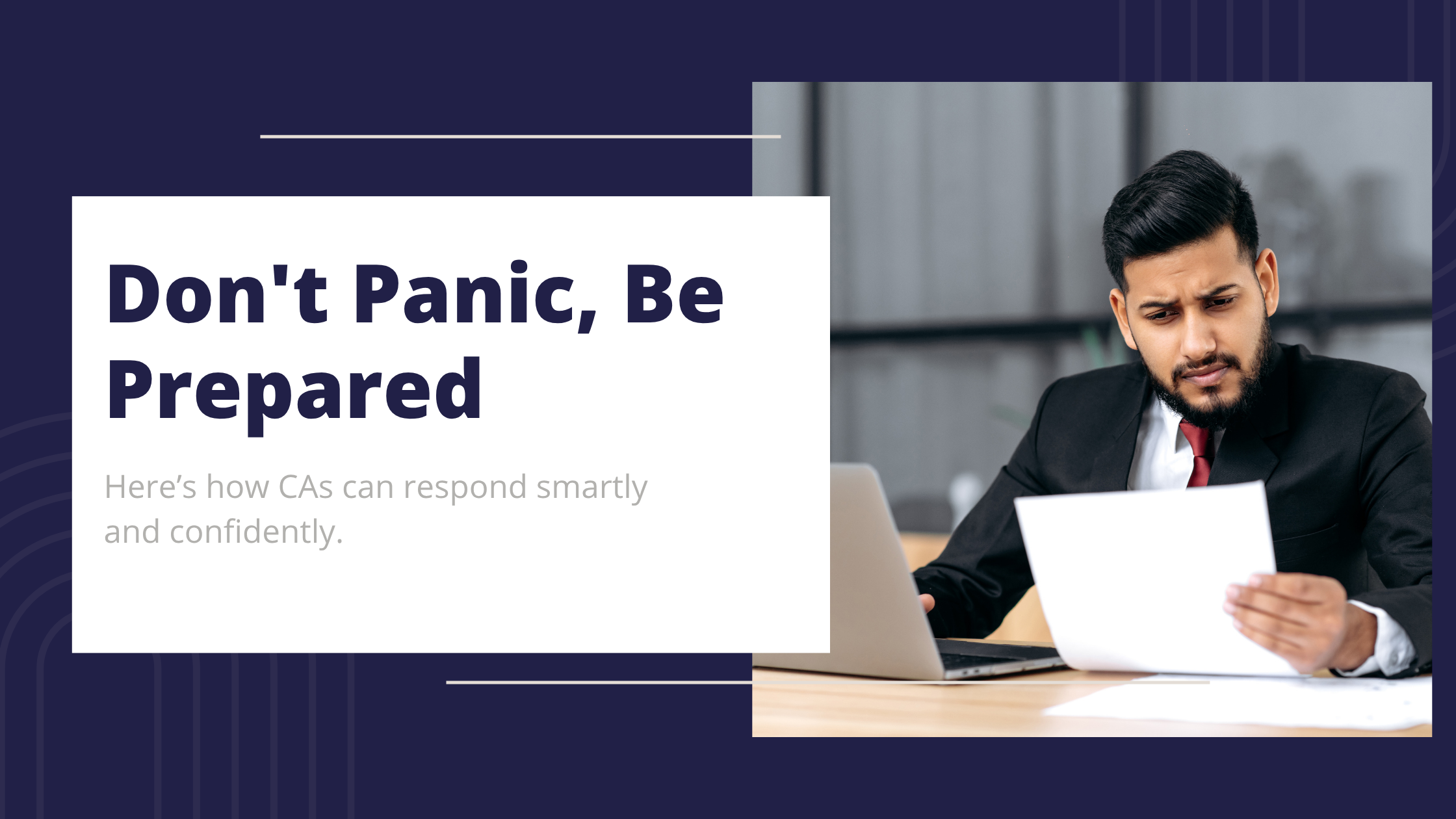 Don't Panic, Be Prepared

Here’s how CAs can respond smartly and confidently.